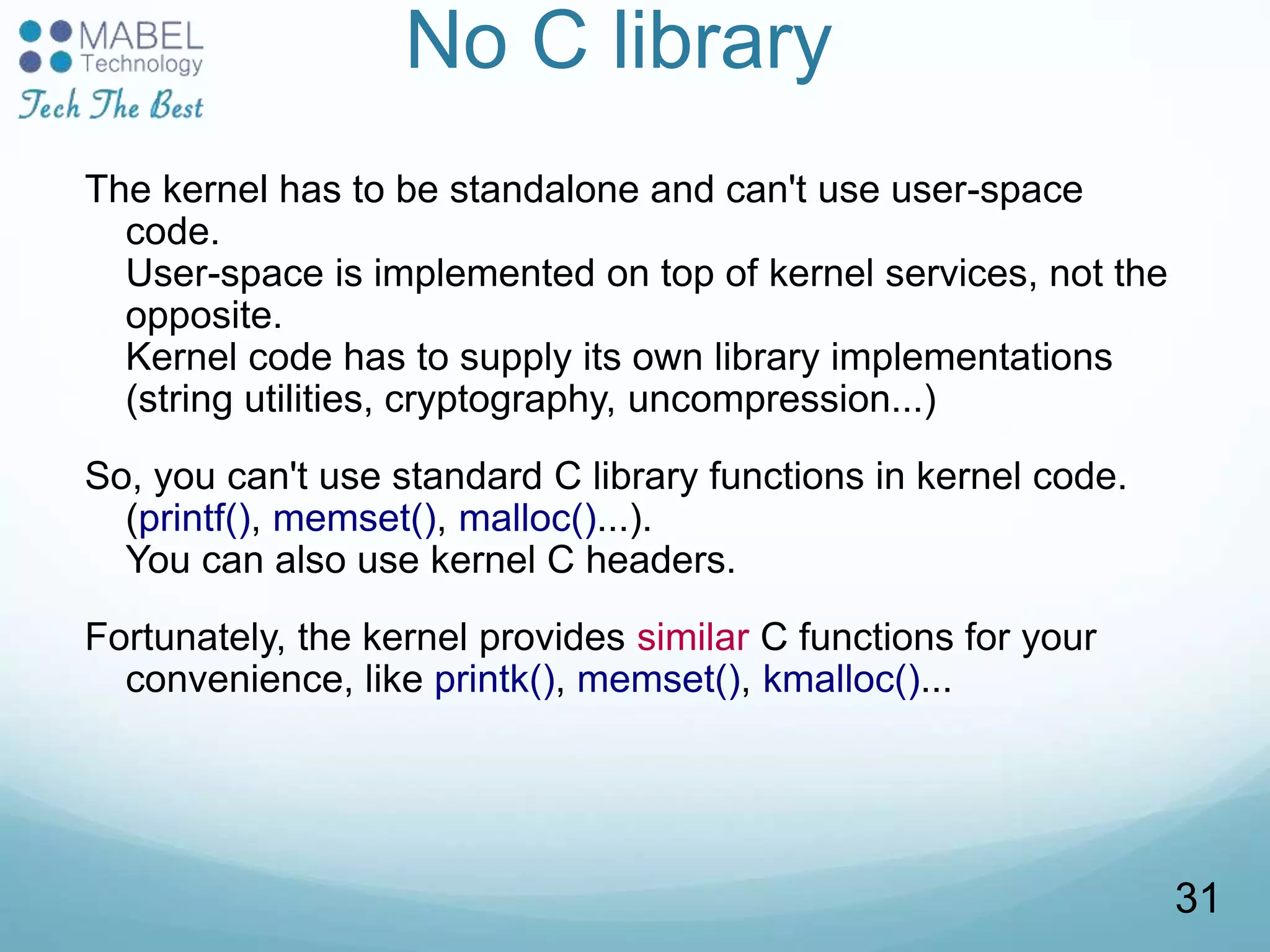 MABEL
Technology
Tech The Best

No C library

The kernel has to be standalone and can't use user-space code.
User-space is implemented on top of kernel services, not the opposite.
Kernel code has to supply its own library implementations (string utilities, cryptography, uncompression...)

So, you can't use standard C library functions in kernel code. (printf(), memset(), malloc()...).
You can also use kernel C headers.

Fortunately, the kernel provides similar C functions for your convenience, like printk(), memset(), kmalloc()...

31